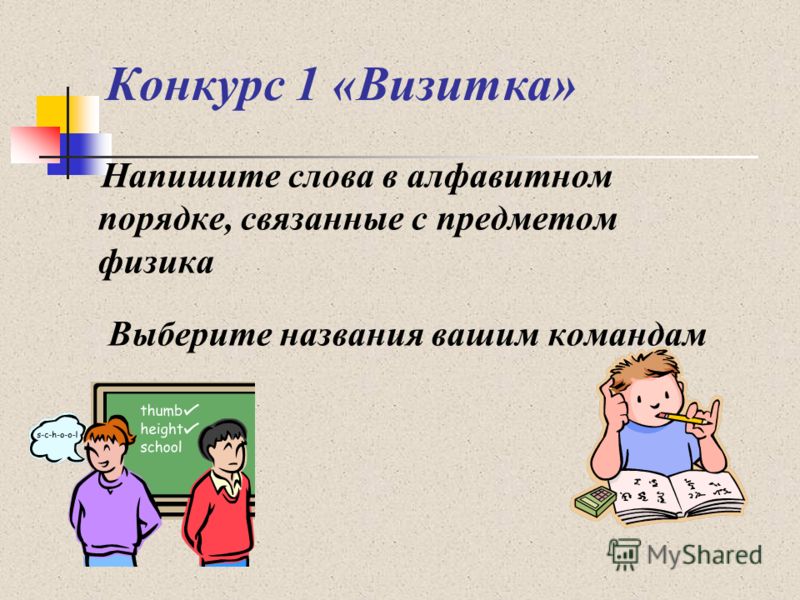 Конкурс 1 «Визитка»

Напишите слова в алфавитном порядке, связанные с предметом физика

Выберите названия вашим командам

s-c-h-o-o-l

thumb✓
height✓
school

MyShared